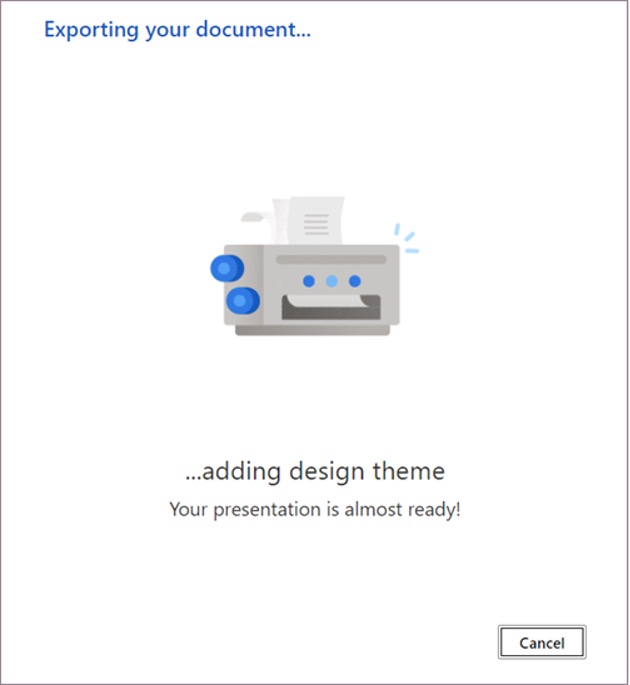 Exporting your document...

...adding design theme

Your presentation is almost ready!

Cancel